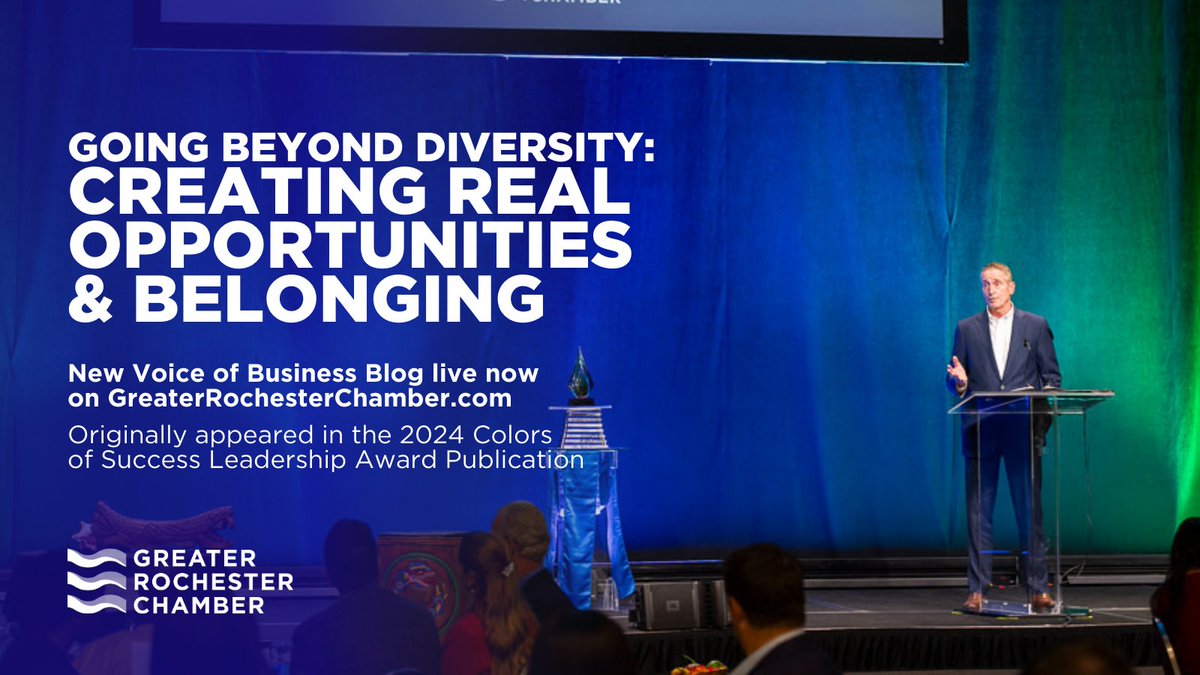 GOING BEYOND DIVERSITY: CREATING REAL OPPORTUNITIES & BELONGING

New Voice of Business Blog live now on GreaterRochesterChamber.com

Originally appeared in the 2024 Colors of Success Leadership Award Publication

GREATER ROCHESTER CHAMBER